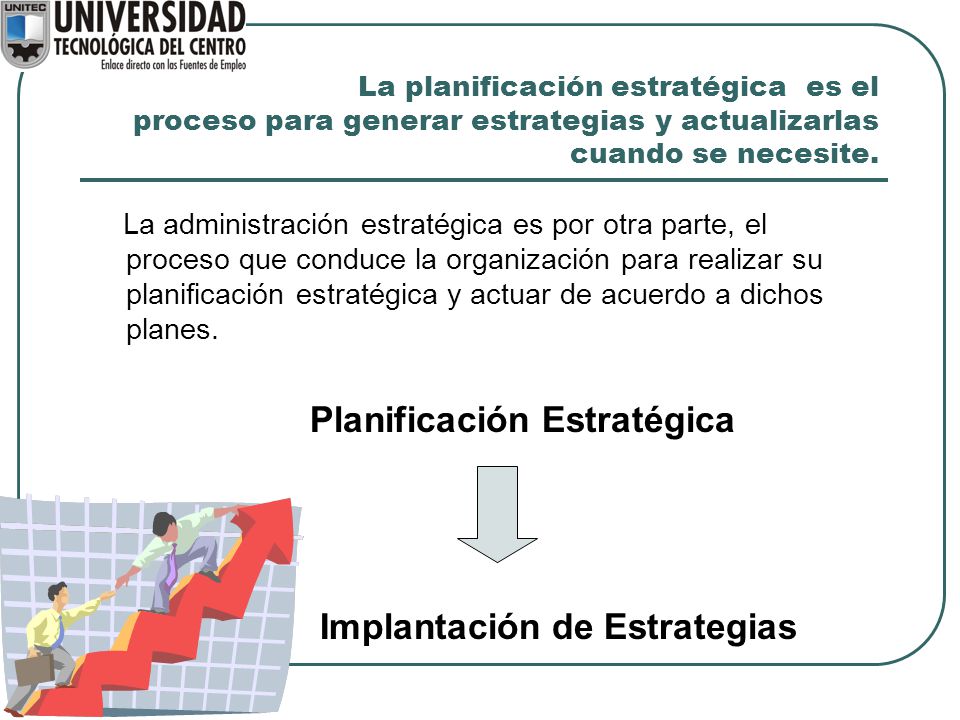 UNITEC
UNIVERSIDAD
TECNOLÓGICA DEL CENTRO
Enlace directo con las Fuentes de Empleo

La planificación estratégica es el proceso para generar estrategias y actualizarlas cuando se necesite.

La administración estratégica es por otra parte, el proceso que conduce la organización para realizar su planificación estratégica y actuar de acuerdo a dichos planes.

Planificación Estratégica

Implantación de Estrategias